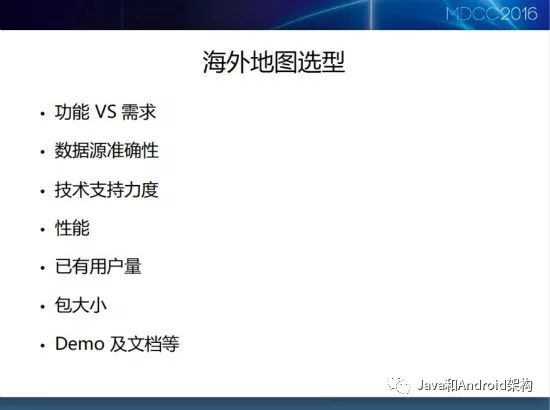 MDCC2016

海外地图选型

• 功能 VS 需求
• 数据源准确性
• 技术支持力度
• 性能
• 已有用户量
• 包大小
• Demo 及文档等

Java和Android架构